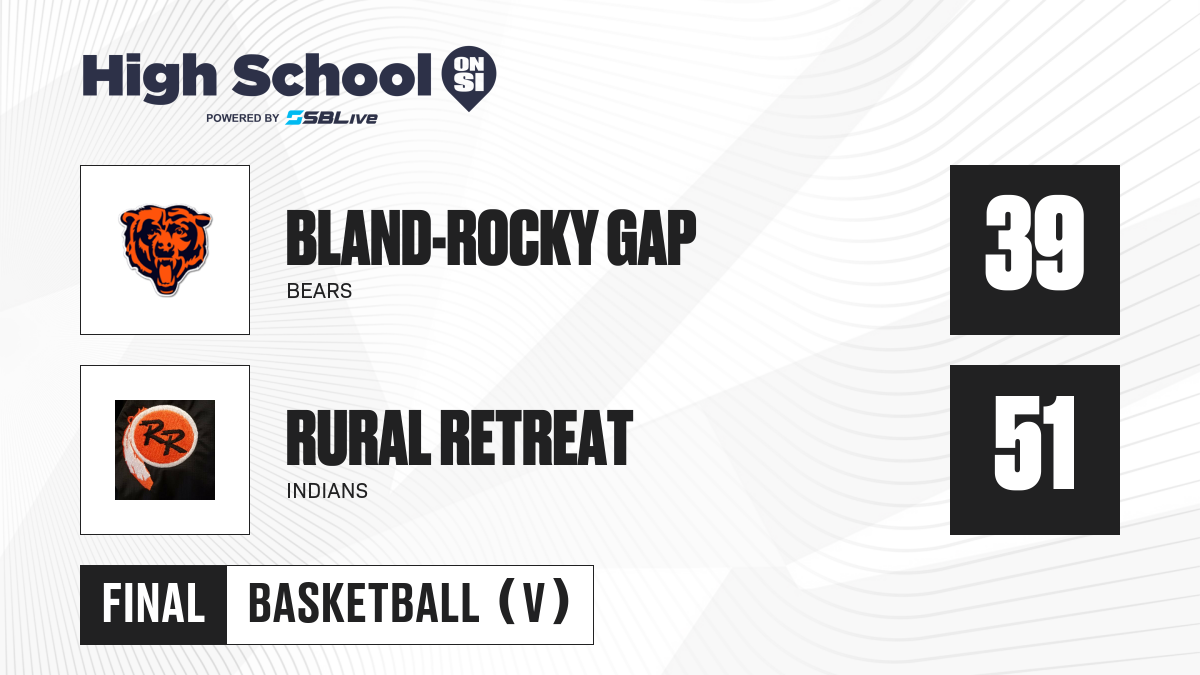 High School ON SI
POWERED BY SBLive

BLAND-ROCKY GAP
BEARS
39

RR

RURAL RETREAT
INDIANS
51

FINAL BASKETBALL (V)